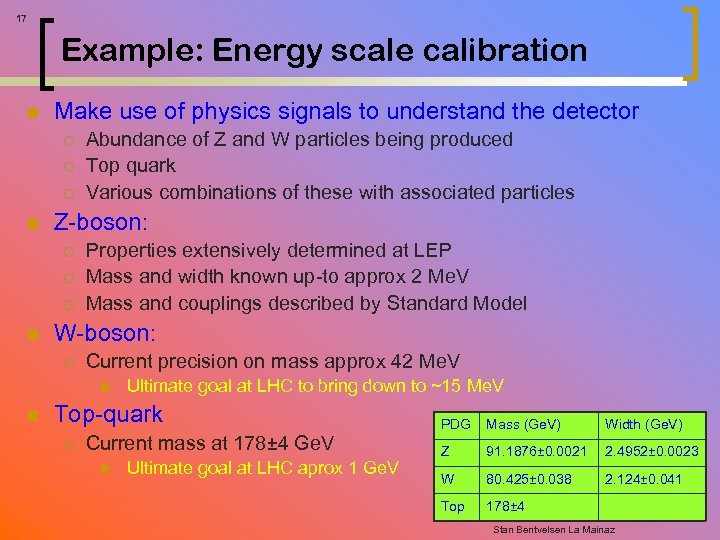 17

Example: Energy scale calibration

Make use of physics signals to understand the detector
Abundance of Z and W particles being produced
Top quark
Various combinations of these with associated particles

Z-boson:
Properties extensively determined at LEP
Mass and width known up-to approx 2 MeV
Mass and couplings described by Standard Model

W-boson:
Current precision on mass approx 42 MeV
Ultimate goal at LHC to bring down to ~15 MeV

Top-quark
Current mass at 178±4 GeV
Ultimate goal at LHC aprox 1 GeV

| PDG | Mass (GeV) | Width (GeV) |
|---|---|---|
| Z | 91.1876±0.0021 | 2.4952±0.0023 |
| W | 80.425±0.038 | 2.124±0.041 |
| Top | 178±4 | |

Stan Bentvelsen La Mainaz